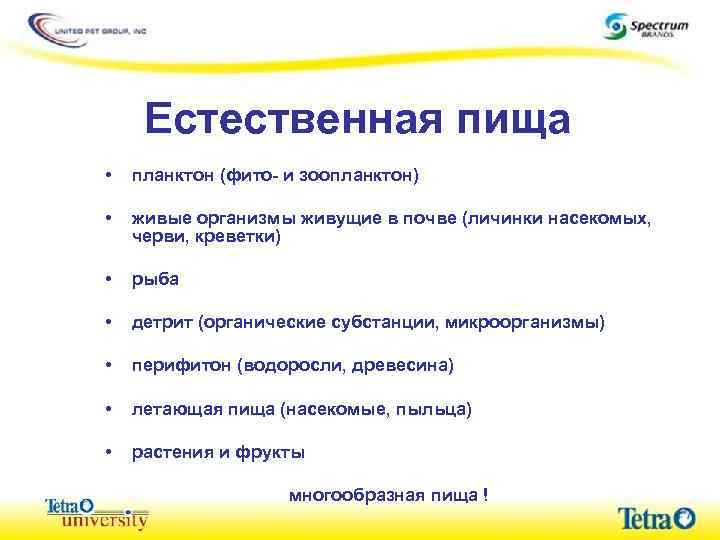 UNITED PET GROUP, INC

Spectrum BRANDS

Естественная пища

• планктон (фито- и зоопланктон)

• живые организмы живущие в почве (личинки насекомых, черви, креветки)

• рыба

• детрит (органические субстанции, микроорганизмы)

• перифитон (водоросли, древесина)

• летающая пища (насекомые, пыльца)

• растения и фрукты

многообразная пища !

Tetra university

Tetra